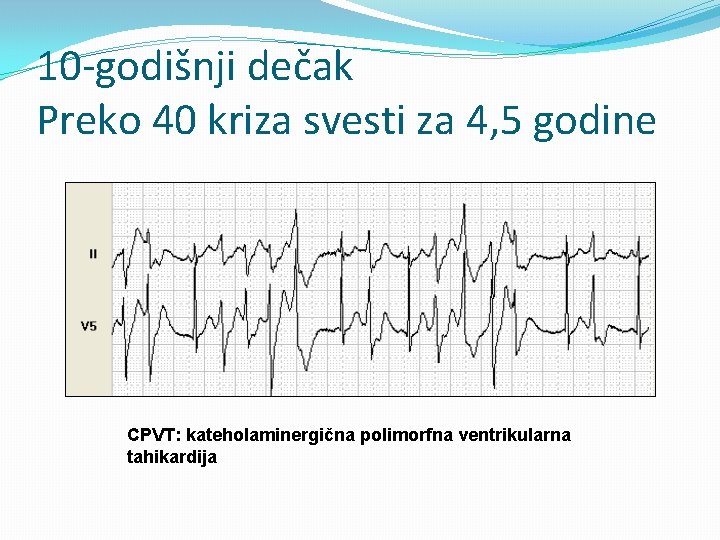 10-godišnji dečak
Preko 40 kriza svesti za 4,5 godine

II

V5

CPVT: kateholaminergična polimorfna ventrikularna tahikardija